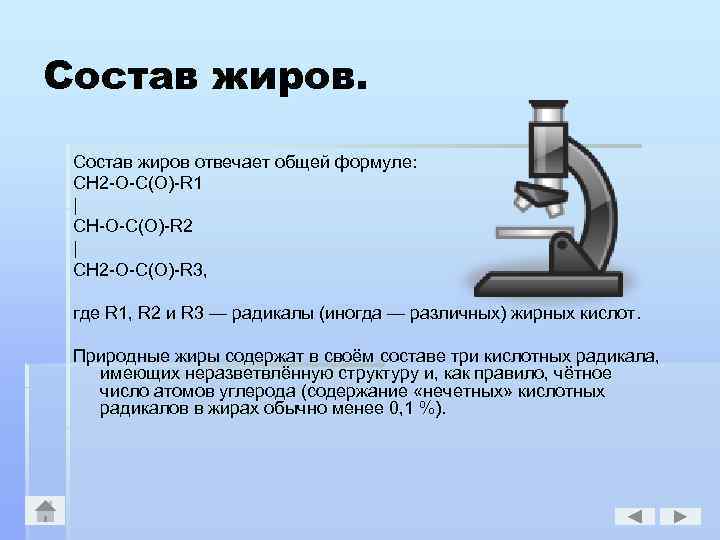 Состав жиров.

Состав жиров отвечает общей формуле:
CH2-O-C(O)-R1
|
CH-O-C(O)-R2
|
CH2-O-C(O)-R3,

где R1, R2 и R3 — радикалы (иногда — различных) жирных кислот.

Природные жиры содержат в своём составе три кислотных радикала, имеющих неразветвлённую структуру и, как правило, чётное число атомов углерода (содержание «нечетных» кислотных радикалов в жирах обычно менее 0,1 %).